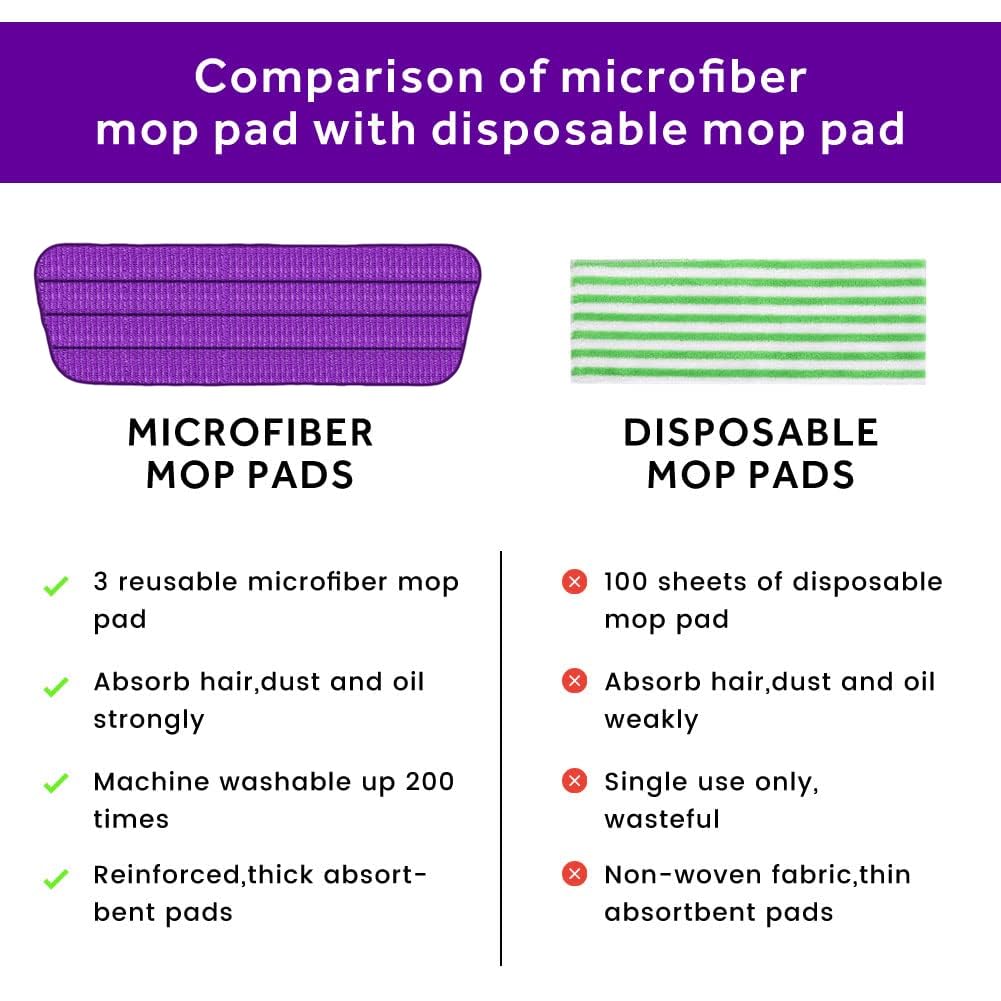 Comparison of microfiber mop pad with disposable mop pad

MICROFIBER MOP PADS

3 reusable microfiber mop pad

Absorb hair,dust and oil strongly

Machine washable up 200 times

Reinforced,thick absortbent pads

DISPOSABLE MOP PADS

100 sheets of disposable mop pad

Absorb hair,dust and oil weakly

Single use only, wasteful

Non-woven fabric,thin absortbent pads